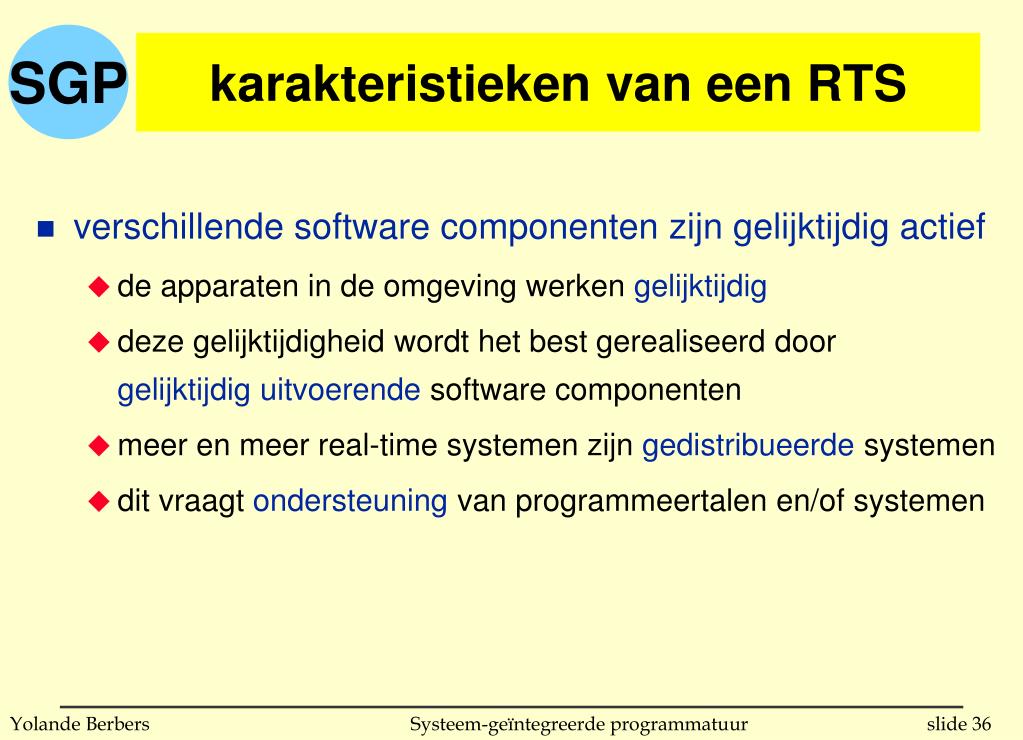 SGP

karakteristieken van een RTS

verschillende software componenten zijn gelijktijdig actief

de apparaten in de omgeving werken gelijktijdig

deze gelijktijdigheid wordt het best gerealiseerd door gelijktijdig uitvoerende software componenten

meer en meer real-time systemen zijn gedistribueerde systemen

dit vraagt ondersteuning van programmeertalen en/of systemen

Yolande Berbers

Systeem-geïntegreerde programmatuur

slide 36